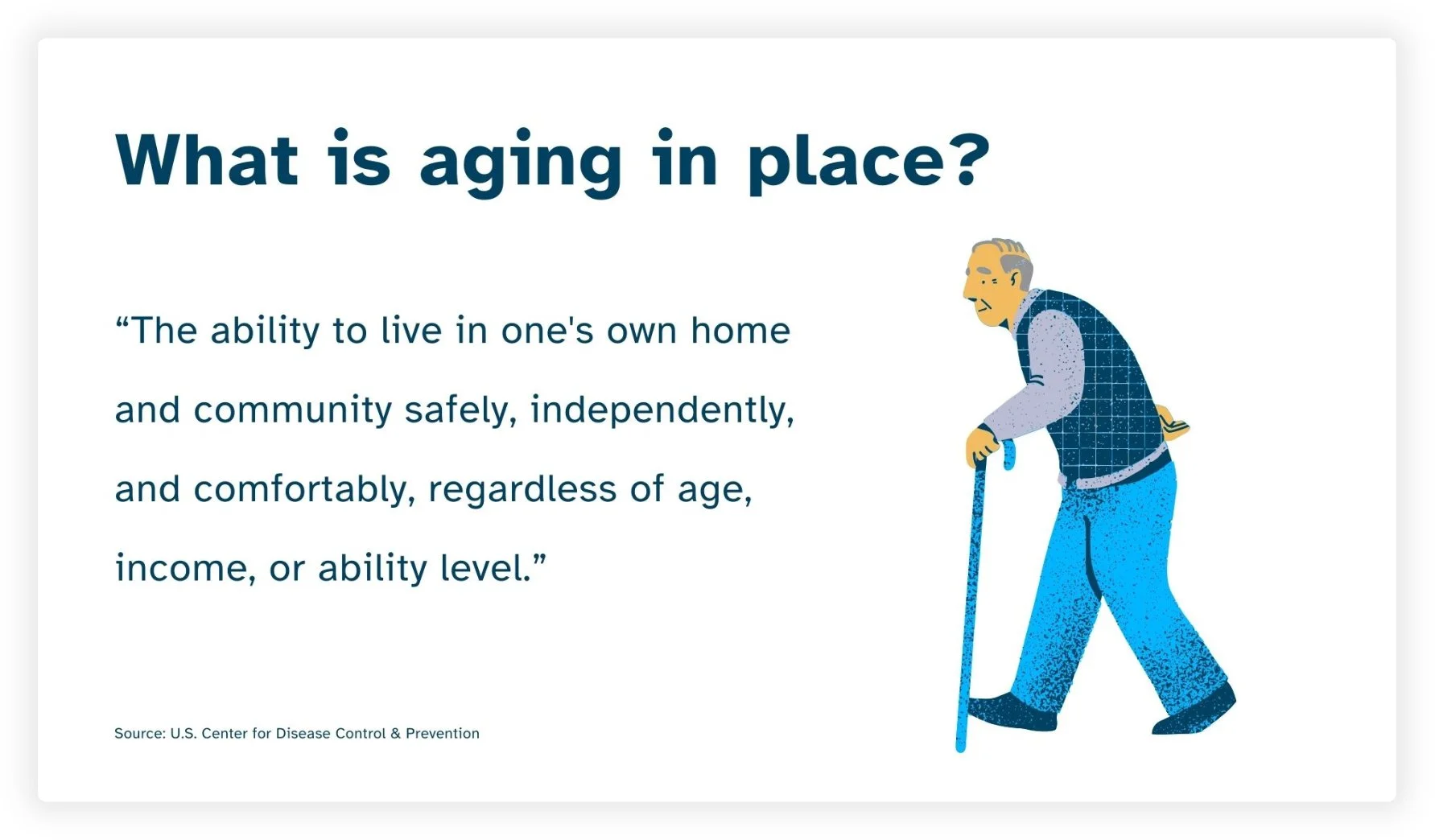 What is aging in place?

“The ability to live in one's own home and community safely, independently, and comfortably, regardless of age, income, or ability level.”

Source: U.S. Center for Disease Control & Prevention